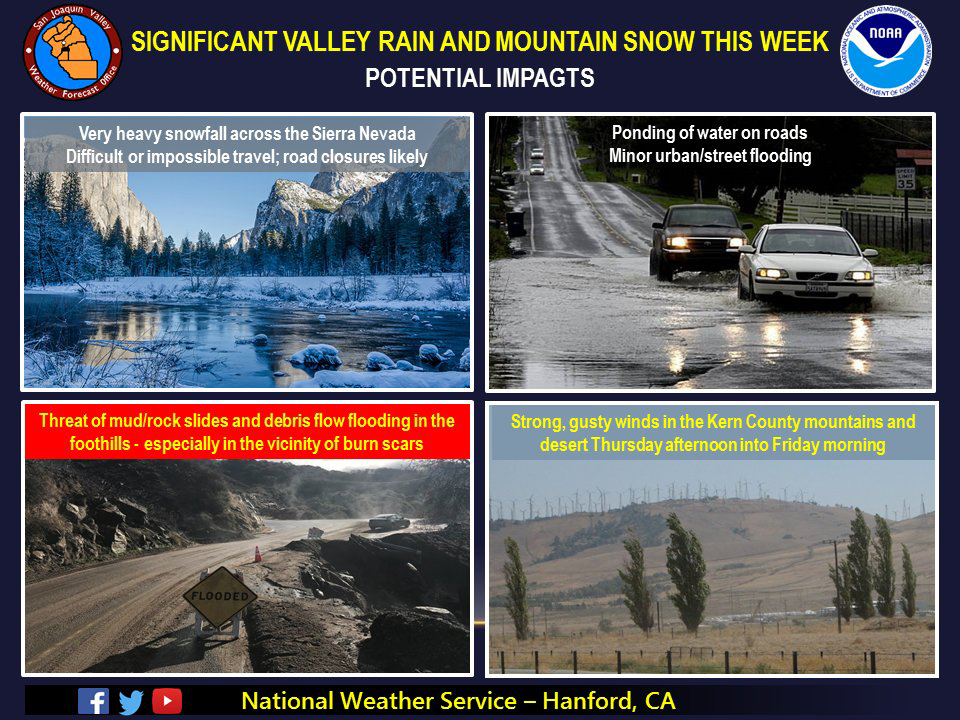 San Joaquin Valley
Weather Forecast Office

SIGNIFICANT VALLEY RAIN AND MOUNTAIN SNOW THIS WEEK
POTENTIAL IMPAGTS

NOAA
NATIONAL OCEANIC AND ATMOSPHERIC ADMINISTRATION
U.S. DEPARTMENT OF COMMERCE

Very heavy snowfall across the Sierra Nevada
Difficult or impossible travel; road closures likely

Ponding of water on roads
Minor urban/street flooding

SPEED LIMIT 35

Threat of mud/rock slides and debris flow flooding in the foothills - especially in the vicinity of burn scars

FLOODED

Strong, gusty winds in the Kern County mountains and desert Thursday afternoon into Friday morning

National Weather Service – Hanford, CA